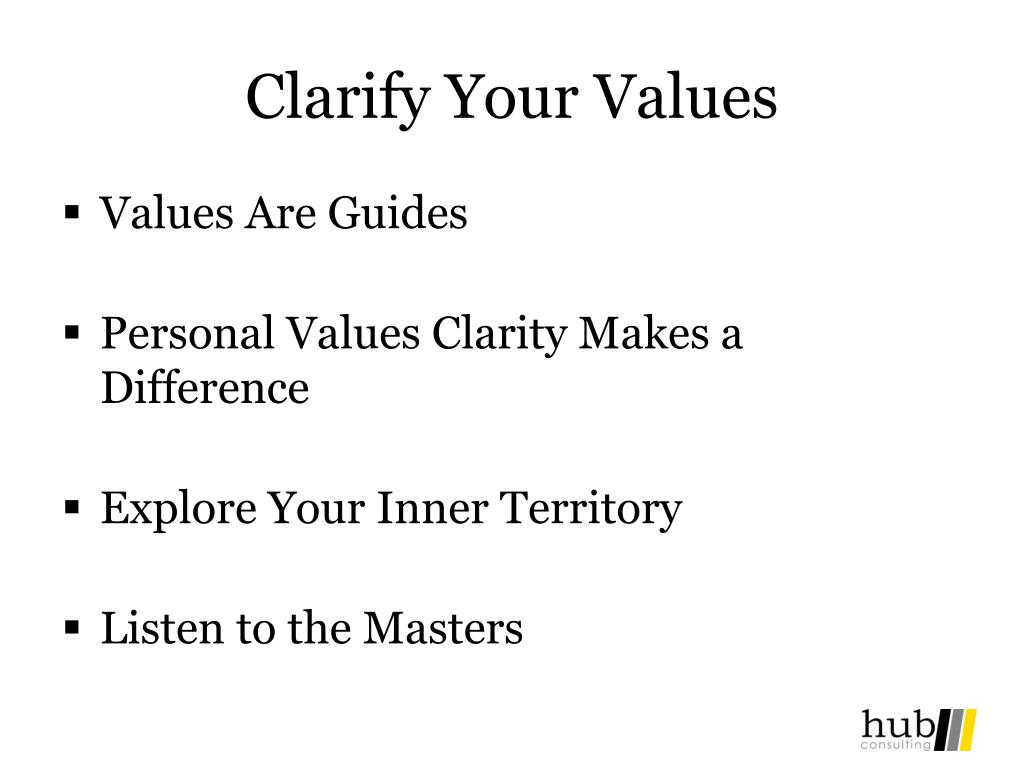 Clarify Your Values

▪ Values Are Guides

▪ Personal Values Clarity Makes a Difference

▪ Explore Your Inner Territory

▪ Listen to the Masters

hub consulting